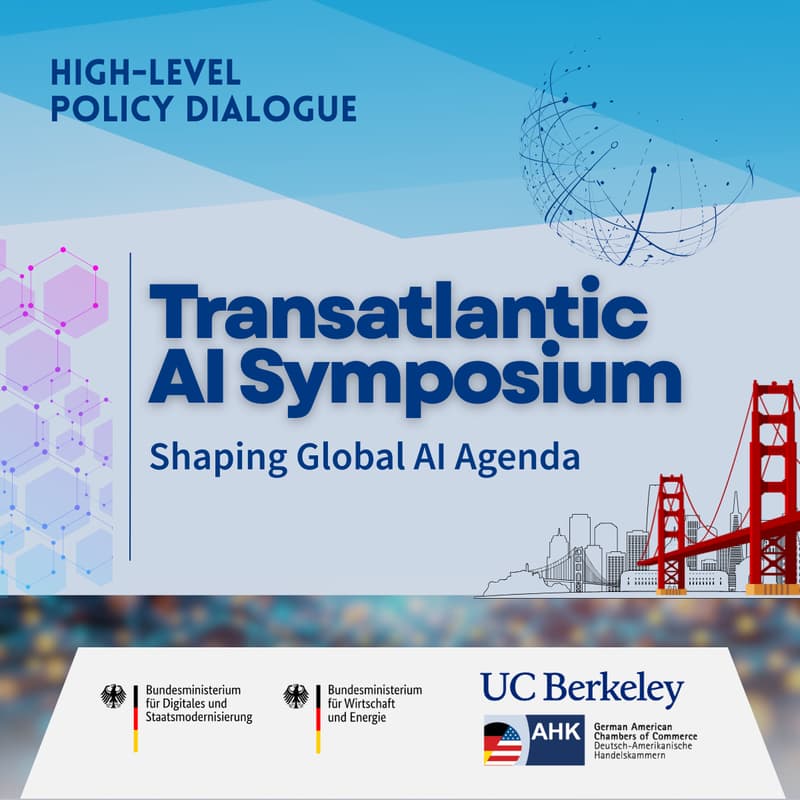 HIGH-LEVEL
POLICY DIALOGUE

Transatlantic
AI Symposium

Shaping Global AI Agenda

Bundesministerium
für Digitales und
Staatsmodernisierung

Bundesministerium
für Wirtschaft
und Energie

UC Berkeley

AHK German American Chambers of Commerce
Deutsch-Amerikanische Handelskammern